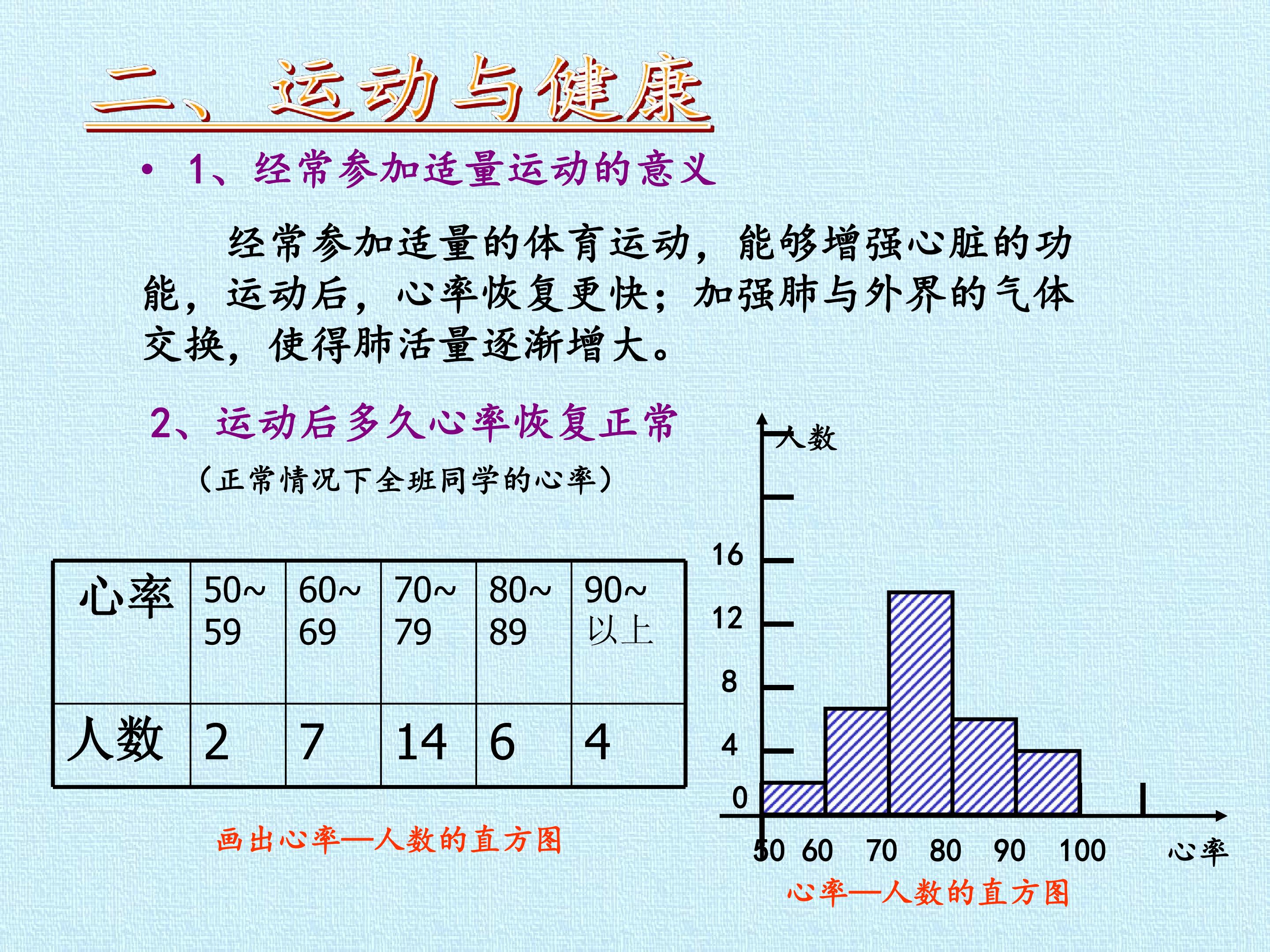 二、运动与健康

• 1、经常参加适量运动的意义

经常参加适量的体育运动，能够增强心脏的功能，运动后，心率恢复更快；加强肺与外界的气体交换，使得肺活量逐渐增大。

2、运动后多久心率恢复正常

（正常情况下全班同学的心率）

| 心率 | 50~59 | 60~69 | 70~79 | 80~89 | 90~以上 |
|---|---|---|---|---|---|
| 人数 | 2 | 7 | 14 | 6 | 4 |

画出心率—人数的直方图

人数
16
12
8
4
0
50 60 70 80 90 100
心率
心率—人数的直方图